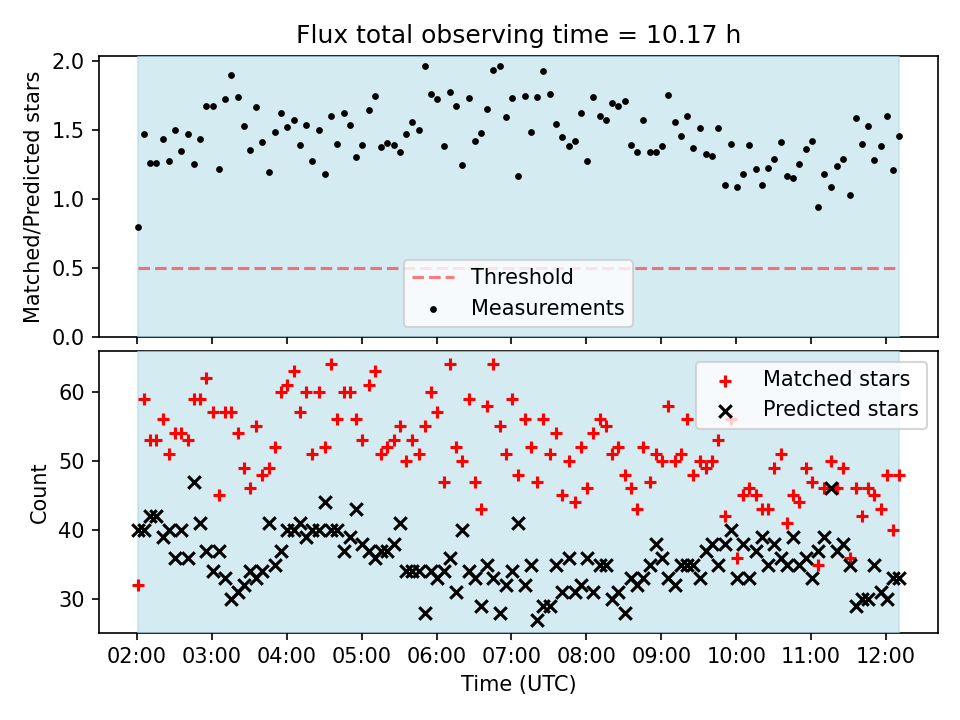 Flux total observing time = 10.17 h

Matched/Predicted stars

2.0
1.5
1.0
0.5
0.0

Threshold
Measurements

Count

60
50
40
30

Matched stars
Predicted stars

02:00 03:00 04:00 05:00 06:00 07:00 08:00 09:00 10:00 11:00 12:00

Time (UTC)